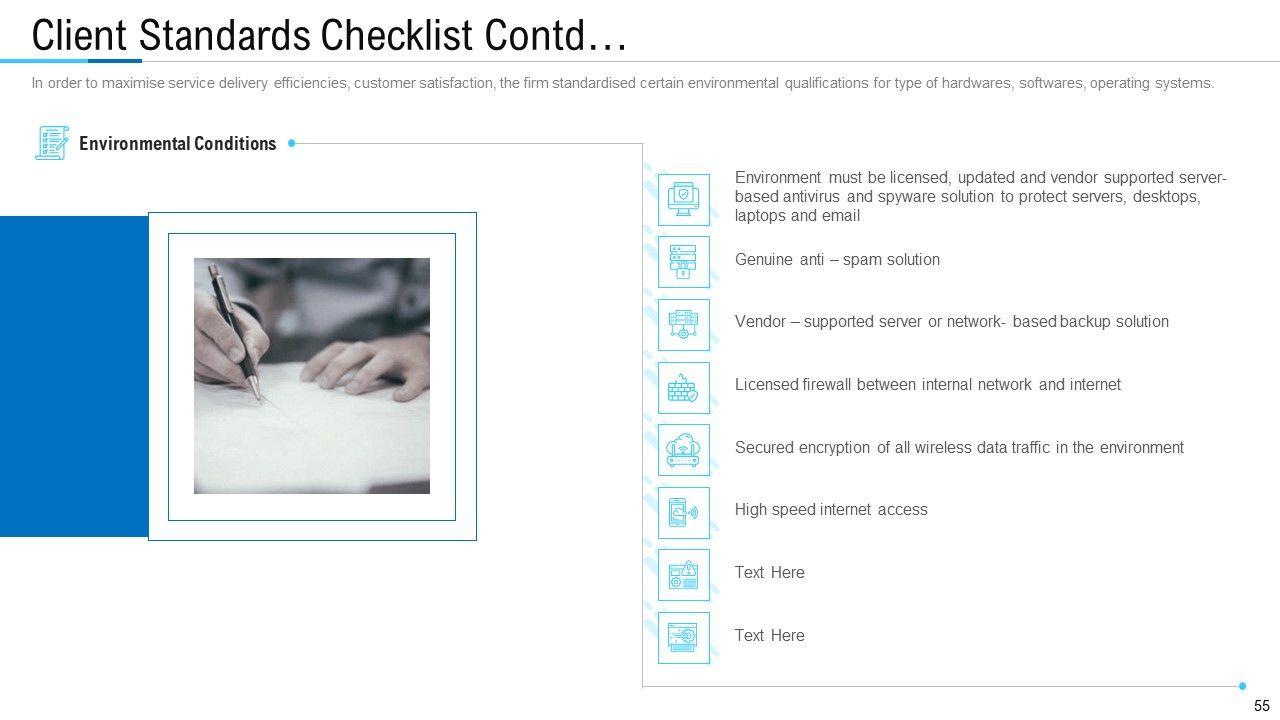 Client Standards Checklist Contd…

In order to maximise service delivery efficiencies, customer satisfaction, the firm standardised certain environmental qualifications for type of hardwares, softwares, operating systems.

Environmental Conditions

Environment must be licensed, updated and vendor supported server-based antivirus and spyware solution to protect servers, desktops, laptops and email

Genuine anti – spam solution

Vendor – supported server or network- based backup solution

Licensed firewall between internal network and internet

Secured encryption of all wireless data traffic in the environment

High speed internet access

Text Here

Text Here

55